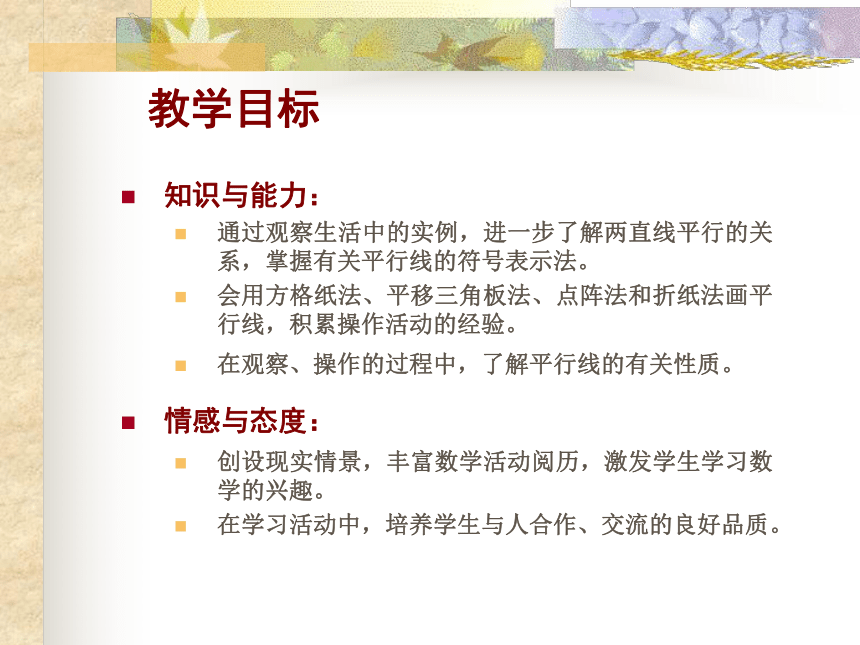 教学目标

知识与能力：

通过观察生活中的实例，进一步了解两直线平行的关系，掌握有关平行线的符号表示法。

会用方格纸法、平移三角板法、点阵法和折纸法画平行线，积累操作活动的经验。

在观察、操作的过程中，了解平行线的有关性质。

情感与态度：

创设现实情景，丰富数学活动阅历，激发学生学习数学的兴趣。

在学习活动中，培养学生与人合作、交流的良好品质。